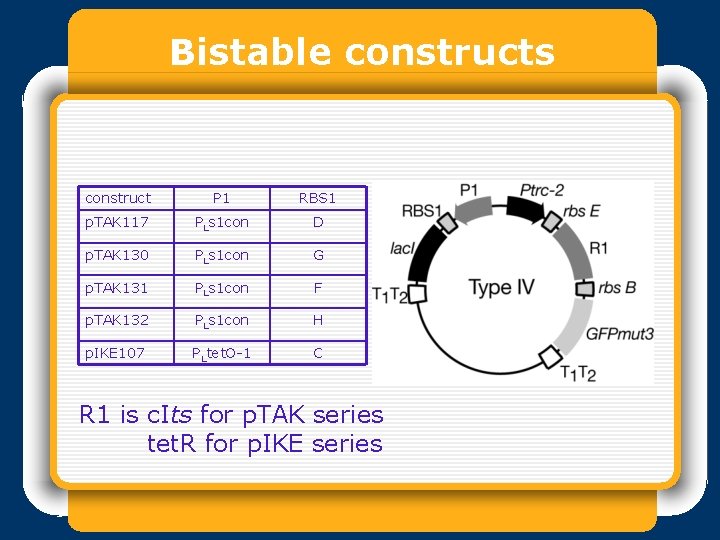 Bistable constructs

| construct | P1 | RBS1 |
|---|---|---|
| pTAK117 | $P_L$s1con | D |
| pTAK130 | $P_L$s1con | G |
| pTAK131 | $P_L$s1con | F |
| pTAK132 | $P_L$s1con | H |
| pIKE107 | $P_L$tetO-1 | C |

P1
Ptrc-2
RBS1
rbs E
lacI
R1
$T_1T_2$
Type IV
rbs B
GFPmut3
$T_1T_2$

R1 is cIts for pTAK series
tetR for pIKE series